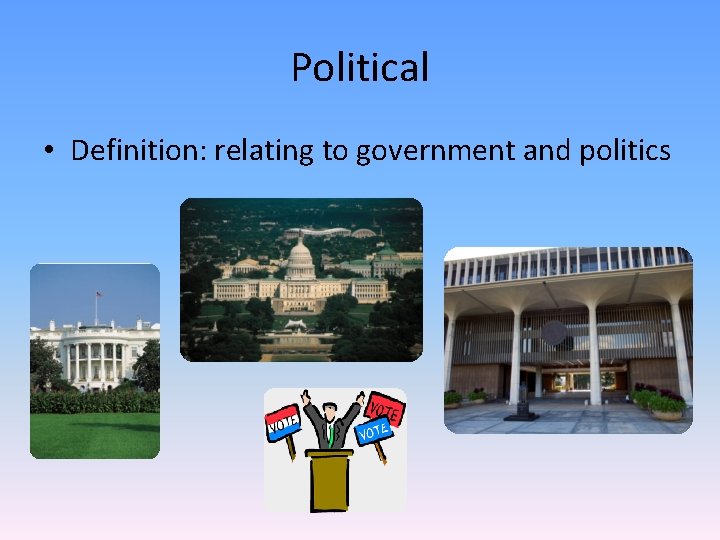 Political

• Definition: relating to government and politics

VOTE
VOTE
VOTE